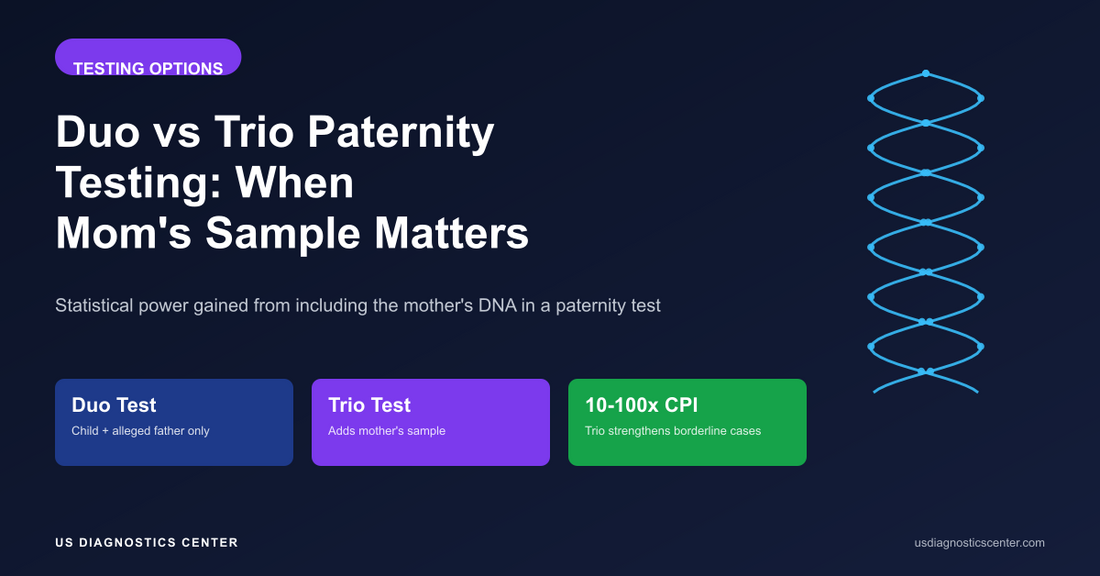 TESTING OPTIONS

Duo vs Trio Paternity Testing: When Mom's Sample Matters

Statistical power gained from including the mother's DNA in a paternity test

Duo Test
Child + alleged father only

Trio Test
Adds mother's sample

10-100x CPI
Trio strengthens borderline cases

US DIAGNOSTICS CENTER

usdiagnosticscenter.com